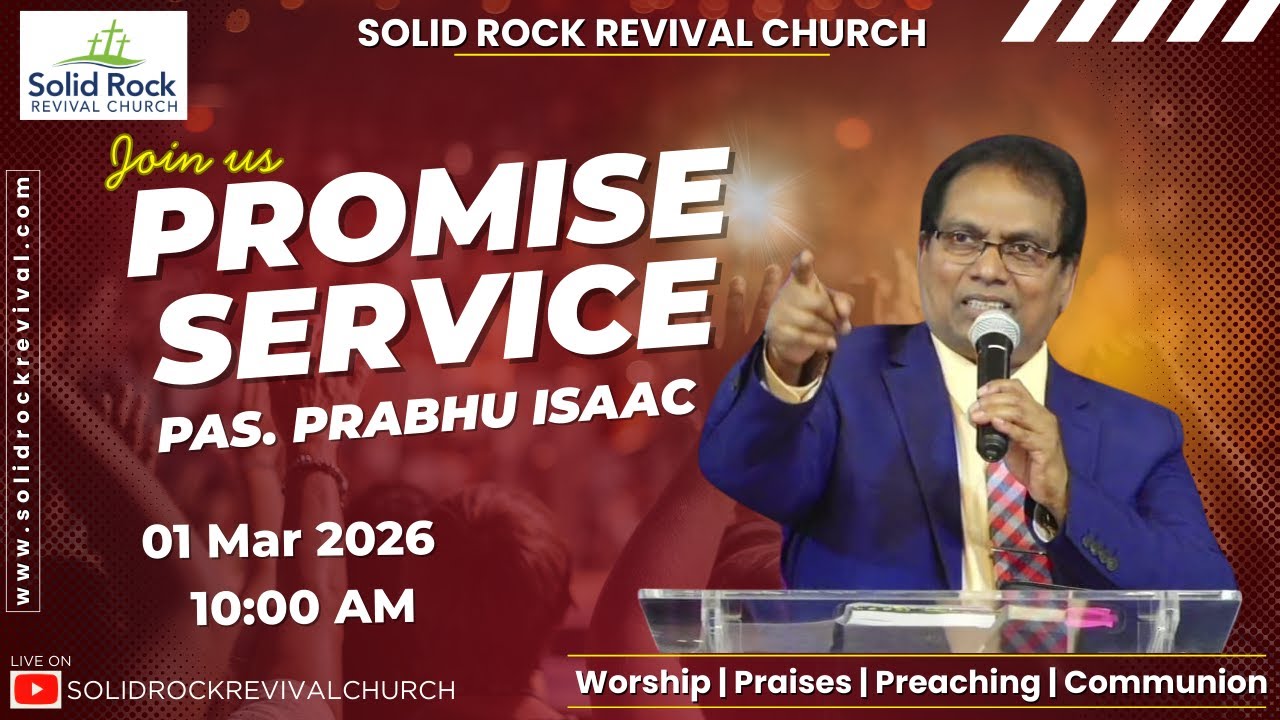 Solid Rock
REVIVAL CHURCH

SOLID ROCK REVIVAL CHURCH

www.solidrockrevival.com

Join us
PROMISE SERVICE
PAS. PRABHU ISAAC

01 Mar 2026
10:00 AM

LIVE ON
SOLIDROCKREVIVALCHURCH

Worship | Praises | Preaching | Communion